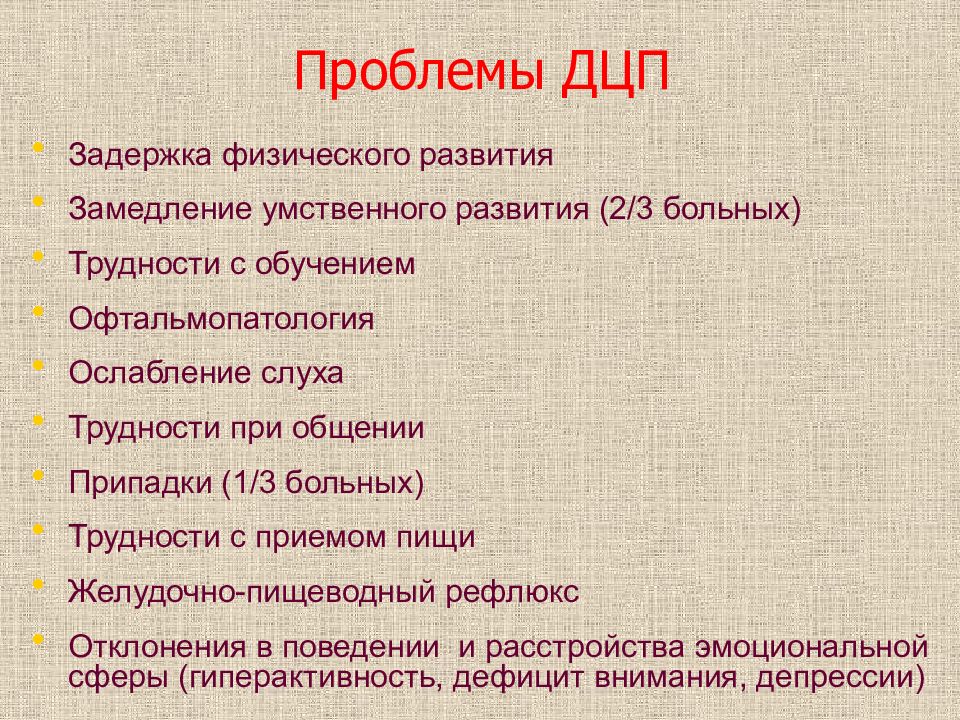 Проблемы ДЦП

• Задержка физического развития
• Замедление умственного развития (2/3 больных)
• Трудности с обучением
• Офтальмопатология
• Ослабление слуха
• Трудности при общении
• Припадки (1/3 больных)
• Трудности с приемом пищи
• Желудочно-пищеводный рефлюкс
• Отклонения в поведении и расстройства эмоциональной сферы (гиперактивность, дефицит внимания, депрессии)